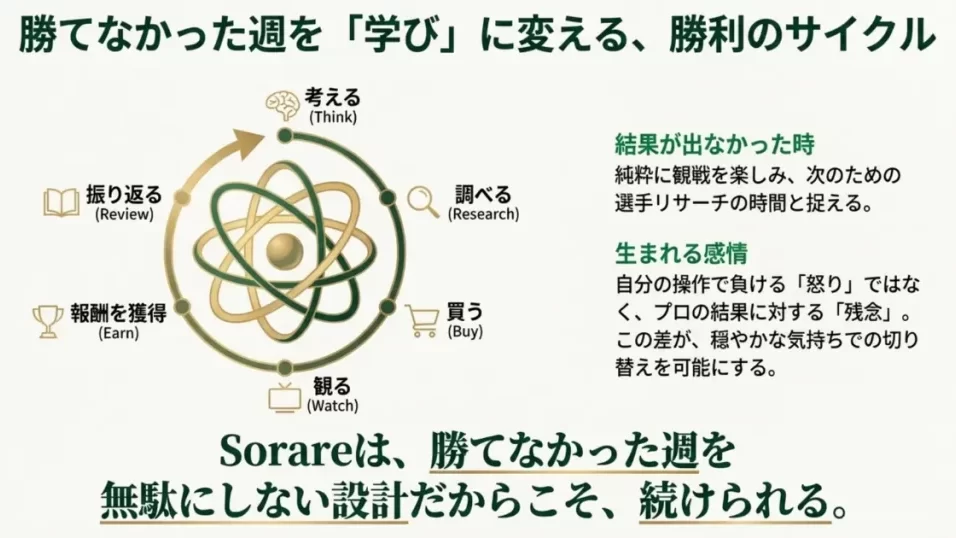 勝てなかった週を「学び」に変える、勝利のサイクル

考える
(Think)

調べる
(Research)

買う
(Buy)

観る
(Watch)

報酬を獲得
(Earn)

振り返る
(Review)

結果が出なかった時
純粋に観戦を楽しみ、次のための選手リサーチの時間と捉える。

生まれる感情
自分の操作で負ける「怒り」ではなく、プロの結果に対する「残念」。この差が、穏やかな気持ちでの切り替えを可能にする。

Sorareは、勝てなかった週を無駄にしない設計だからこそ、続けられる。